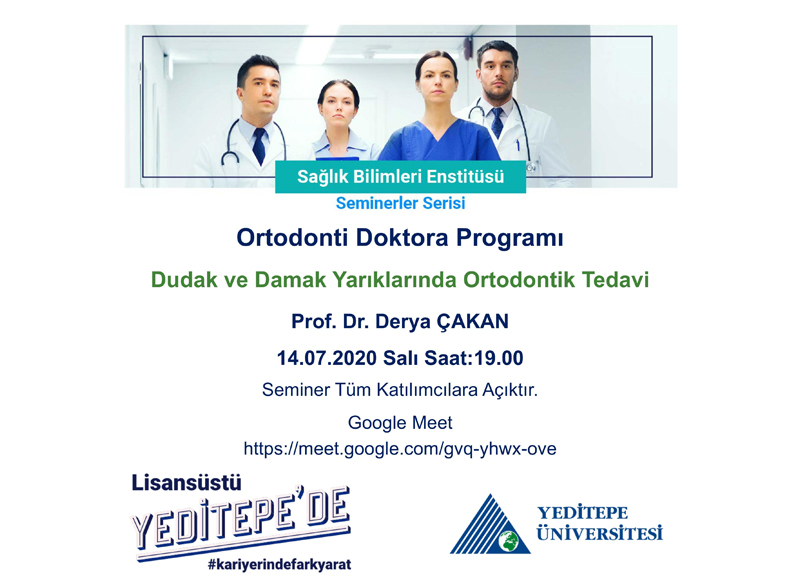 Sağlık Bilimleri Enstitüsü

Seminerler Serisi

Ortodonti Doktora Programı

Dudak ve Damak Yarıklarında Ortodontik Tedavi

Prof. Dr. Derya ÇAKAN

14.07.2020 Salı Saat:19.00

Seminer Tüm Katılımcılara Açıktır.

Google Meet
https://meet.google.com/gvq-yhwx-ove

Lisansüstü
YEDİTEPE'DE
#kariyerindefarkyarat

YEDİTEPE ÜNİVERSİTESİ